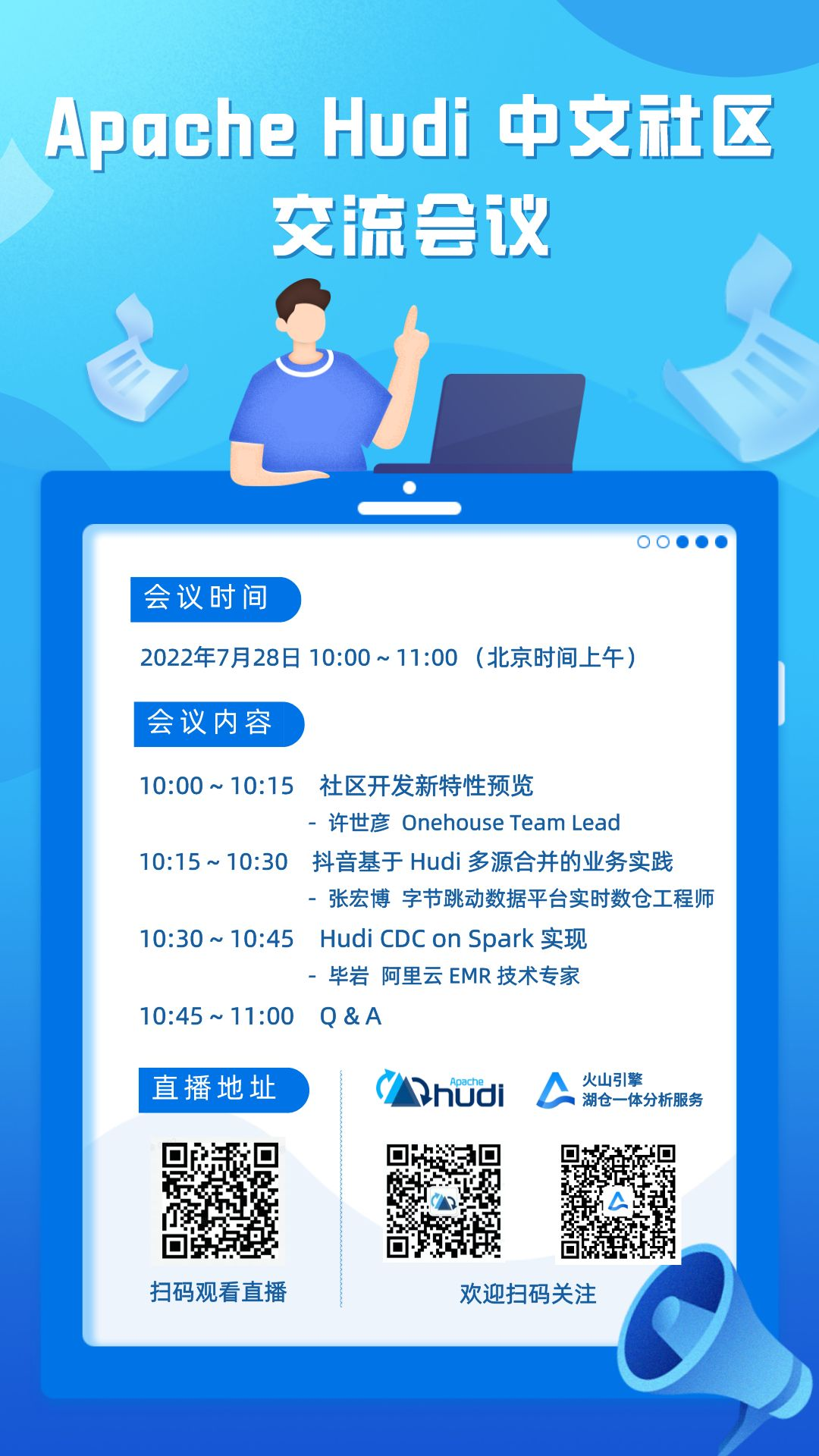 Apache Hudi 中文社区
交流会议

会议时间

2022年7月28日 10:00 ~ 11:00 （北京时间上午）

会议内容

10:00 ~ 10:15 社区开发新特性预览
- 许世彦 Onehouse Team Lead

10:15 ~ 10:30 抖音基于 Hudi 多源合并的业务实践
- 张宏博 字节跳动数据平台实时数仓工程师

10:30 ~ 10:45 Hudi CDC on Spark 实现
- 毕岩 阿里云 EMR 技术专家

10:45 ~ 11:00 Q & A

直播地址

扫码观看直播

Apache hudi

火山引擎
湖仓一体分析服务

欢迎扫码关注